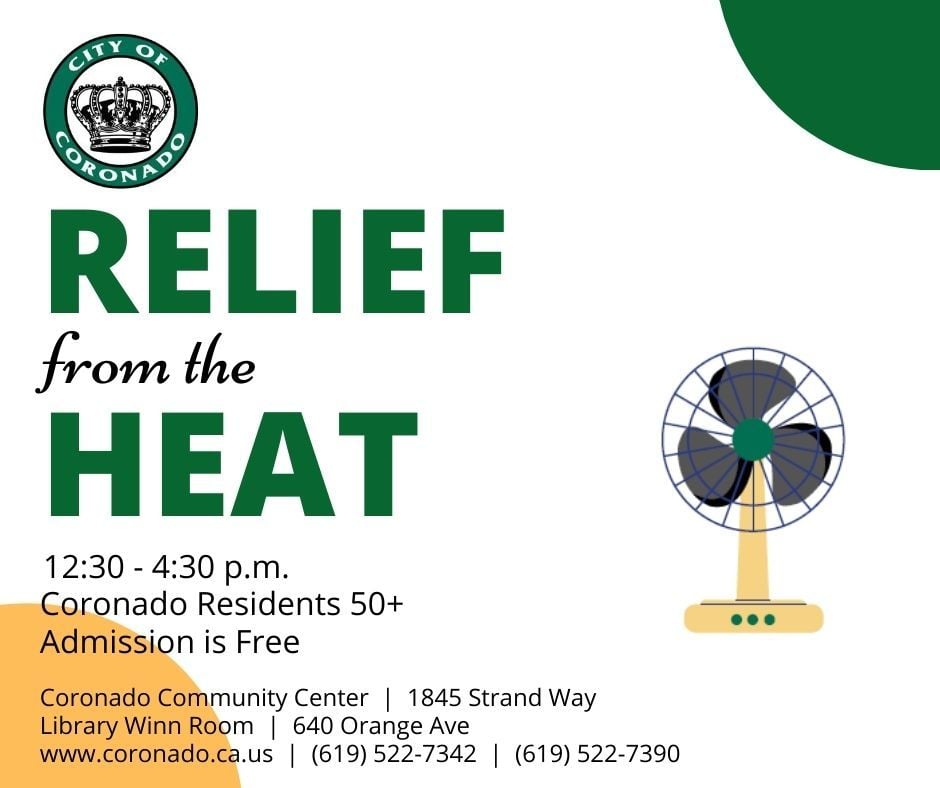 CITY OF CORONADO

RELIEF
from the
HEAT

12:30 - 4:30 p.m.
Coronado Residents 50+
Admission is Free

Coronado Community Center | 1845 Strand Way
Library Winn Room | 640 Orange Ave
www.coronado.ca.us | (619) 522-7342 | (619) 522-7390